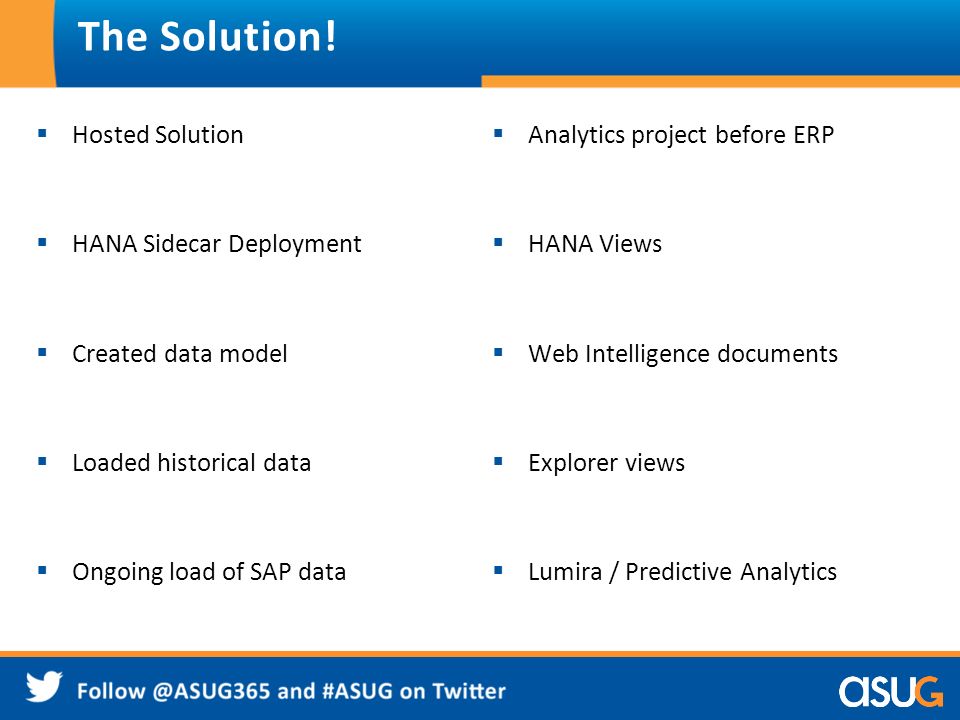 The Solution!

▪ Hosted Solution

▪ HANA Sidecar Deployment

▪ Created data model

▪ Loaded historical data

▪ Ongoing load of SAP data

▪ Analytics project before ERP

▪ HANA Views

▪ Web Intelligence documents

▪ Explorer views

▪ Lumira / Predictive Analytics

Follow @ASUG365 and #ASUG on Twitter

ASUG